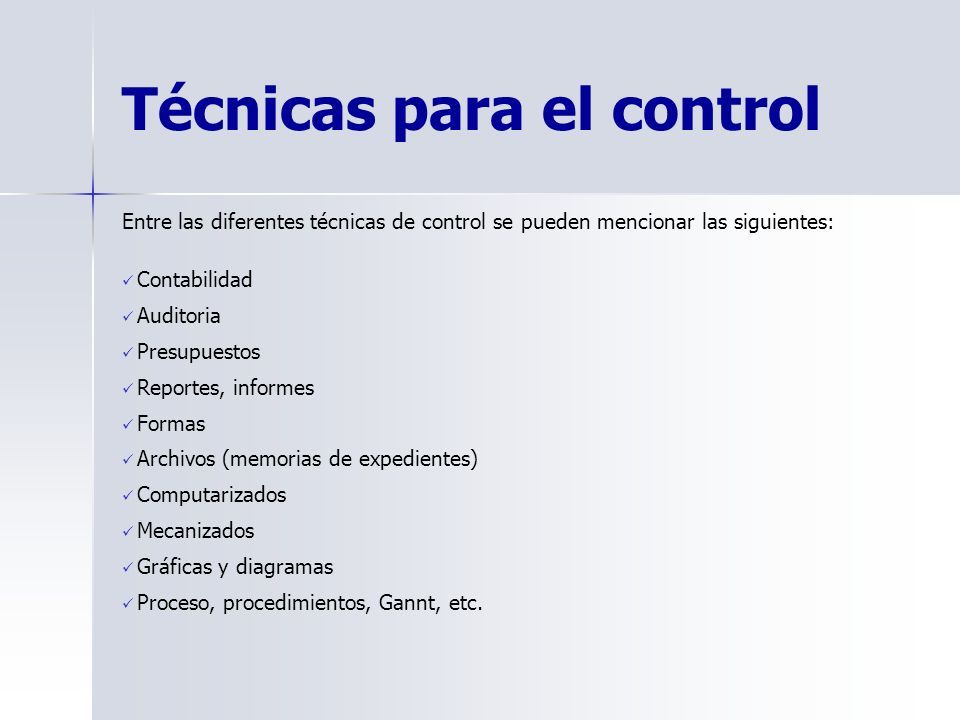 Técnicas para el control

Entre las diferentes técnicas de control se pueden mencionar las siguientes:

✓ Contabilidad
✓ Auditoria
✓ Presupuestos
✓ Reportes, informes
✓ Formas
✓ Archivos (memorias de expedientes)
✓ Computarizados
✓ Mecanizados
✓ Gráficas y diagramas
✓ Proceso, procedimientos, Gannt, etc.